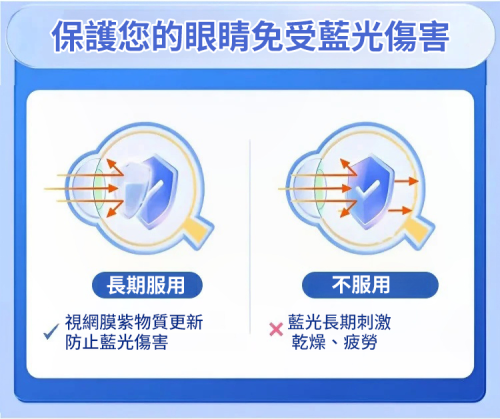 保護您的眼睛免受藍光傷害

長期服用

✓ 視網膜紫物質更新
防止藍光傷害

不服用

× 藍光長期刺激
乾燥、疲勞